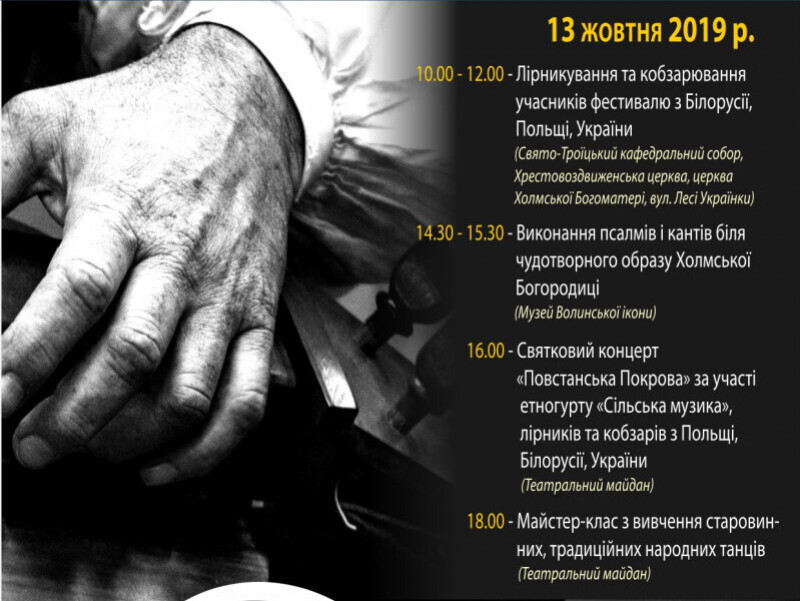 13 жовтня 2019 р.

10.00 - 12.00 - Лірникування та кобзарювання учасників фестивалю з Білорусії, Польщі, України
(Свято-Троїцький кафедральний собор, Хрестовоздвиженська церква, церква Холмської Богоматері, вул. Лесі Українки)

14.30 - 15.30 - Виконання псалмів і кантів біля чудотворного образу Холмської Богородиці
(Музей Волинської ікони)

16.00 - Святковий концерт «Повстанська Покрова» за участі етногурту «Сільська музика», лірників та кобзарів з Польщі, Білорусії, України
(Театральний майдан)

18.00 - Майстер-клас з вивчення старовинних, традиційних народних танців
(Театральний майдан)